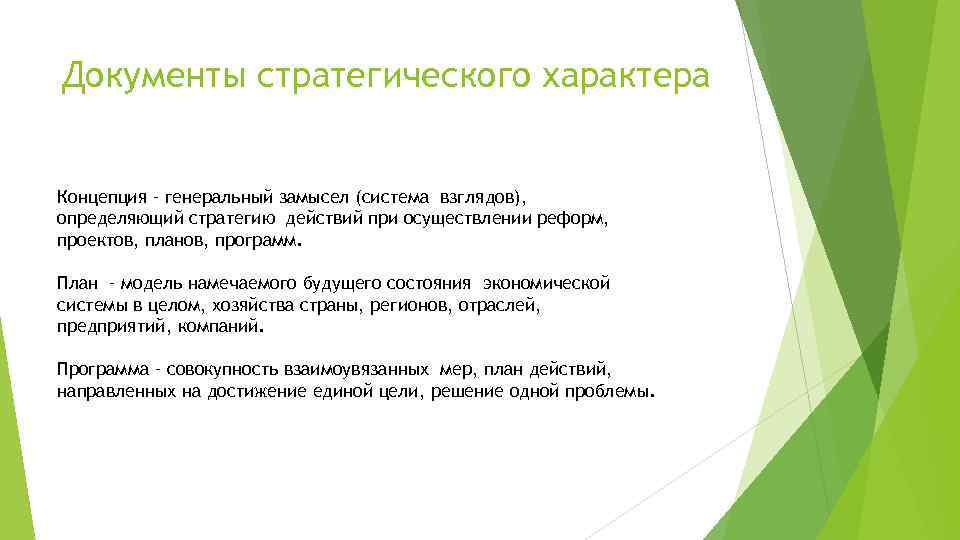 Документы стратегического характера

Концепция - генеральный замысел (система взглядов), определяющий стратегию действий при осуществлении реформ, проектов, планов, программ.

План - модель намечаемого будущего состояния экономической системы в целом, хозяйства страны, регионов, отраслей, предприятий, компаний.

Программа - совокупность взаимоувязанных мер, план действий, направленных на достижение единой цели, решение одной проблемы.